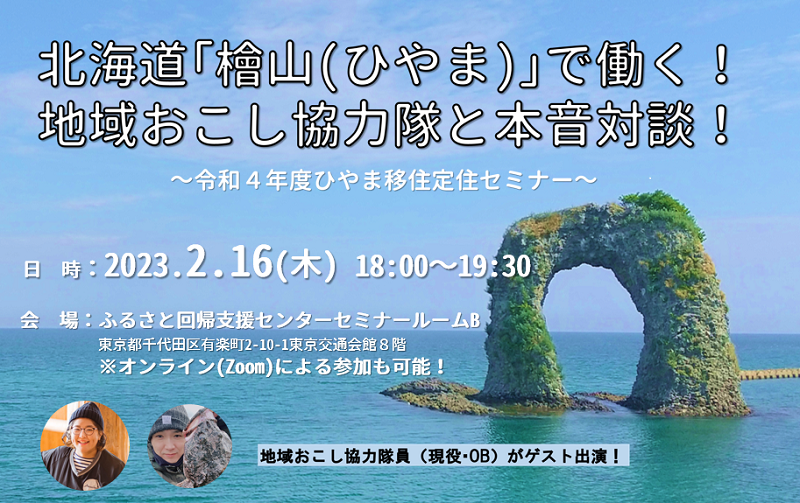 北海道「檜山(ひやま)」で働く！
地域おこし協力隊と本音対談！

～令和４年度ひやま移住定住セミナー～

日　時：2023.2.16(木)　18:00～19:30

会　場：ふるさと回帰支援センターセミナールームB
東京都千代田区有楽町2-10-1東京交通会館８階
※オンライン(Zoom)による参加も可能！

地域おこし協力隊員（現役･OB）がゲスト出演！